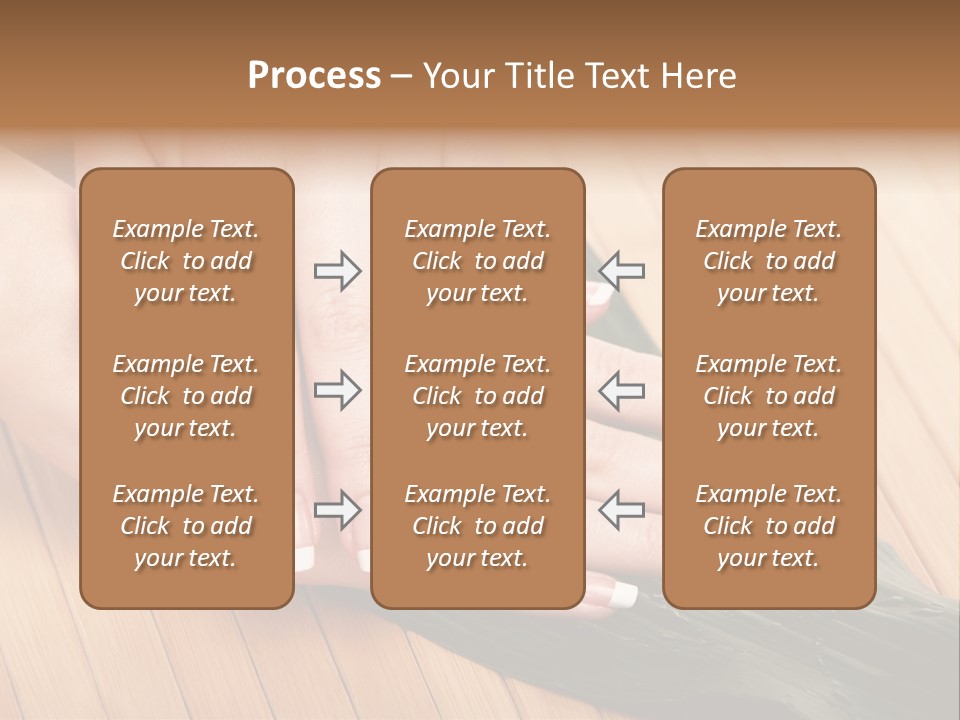 Process – Your Title Text Here

Example Text. Click to add your text.

Example Text. Click to add your text.

Example Text. Click to add your text.

Example Text. Click to add your text.

Example Text. Click to add your text.

Example Text. Click to add your text.

Example Text. Click to add your text.

Example Text. Click to add your text.

Example Text. Click to add your text.